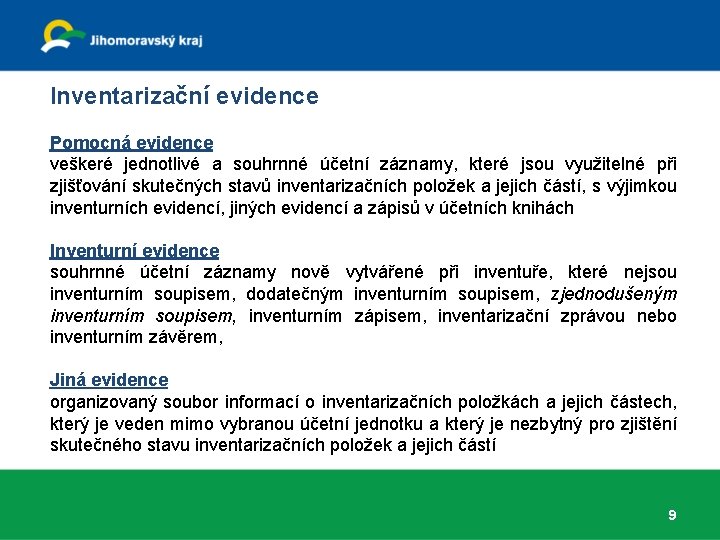 Jihomoravský kraj

Inventarizační evidence

Pomocná evidence
veškeré jednotlivé a souhrnné účetní záznamy, které jsou využitelné při zjišťování skutečných stavů inventarizačních položek a jejich částí, s výjimkou inventurních evidencí, jiných evidencí a zápisů v účetních knihách

Inventurní evidence
souhrnné účetní záznamy nově vytvářené při inventuře, které nejsou inventurním soupisem, dodatečným inventurním soupisem, zjednodušeným inventurním soupisem, inventurním zápisem, inventarizační zprávou nebo inventurním závěrem,

Jiná evidence
organizovaný soubor informací o inventarizačních položkách a jejich částech, který je veden mimo vybranou účetní jednotku a který je nezbytný pro zjištění skutečného stavu inventarizačních položek a jejich částí

9